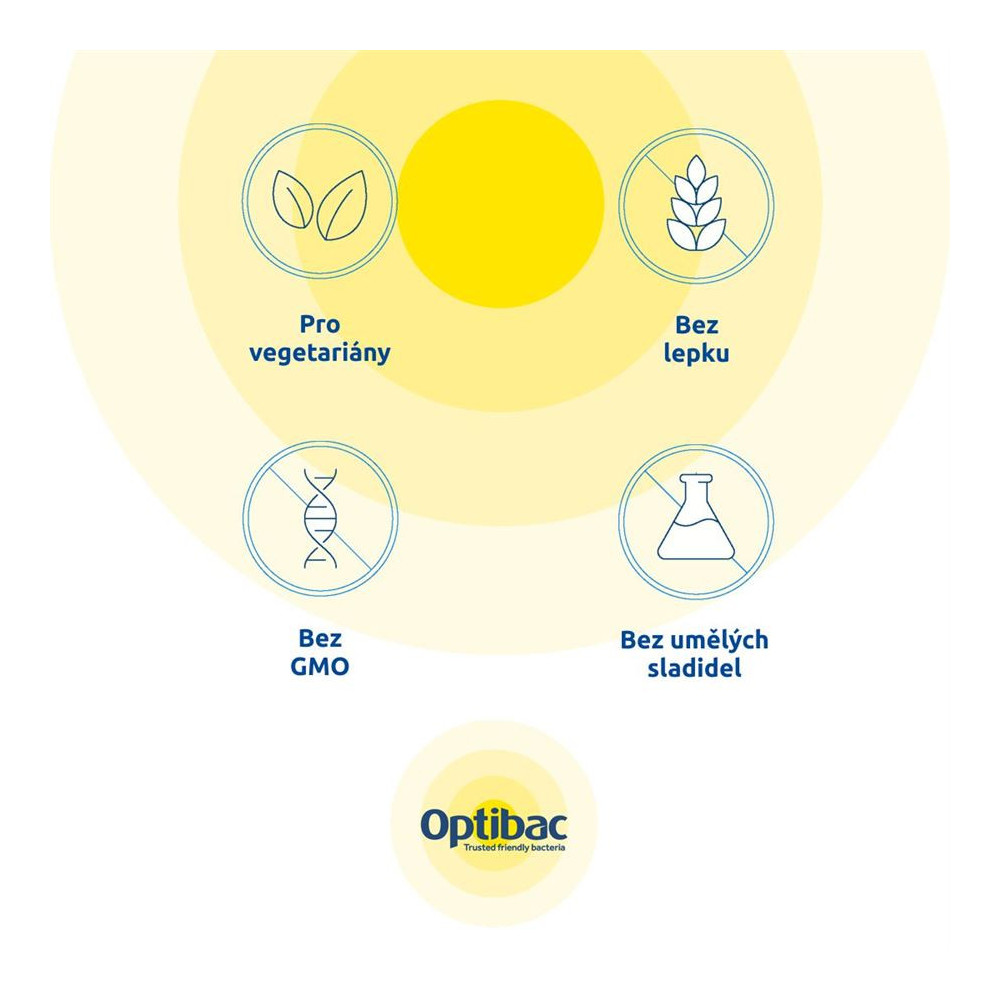 Pro vegetariány

Bez lepku

Bez GMO

Bez umělých sladidel

Optibac
Trusted friendly bacteria